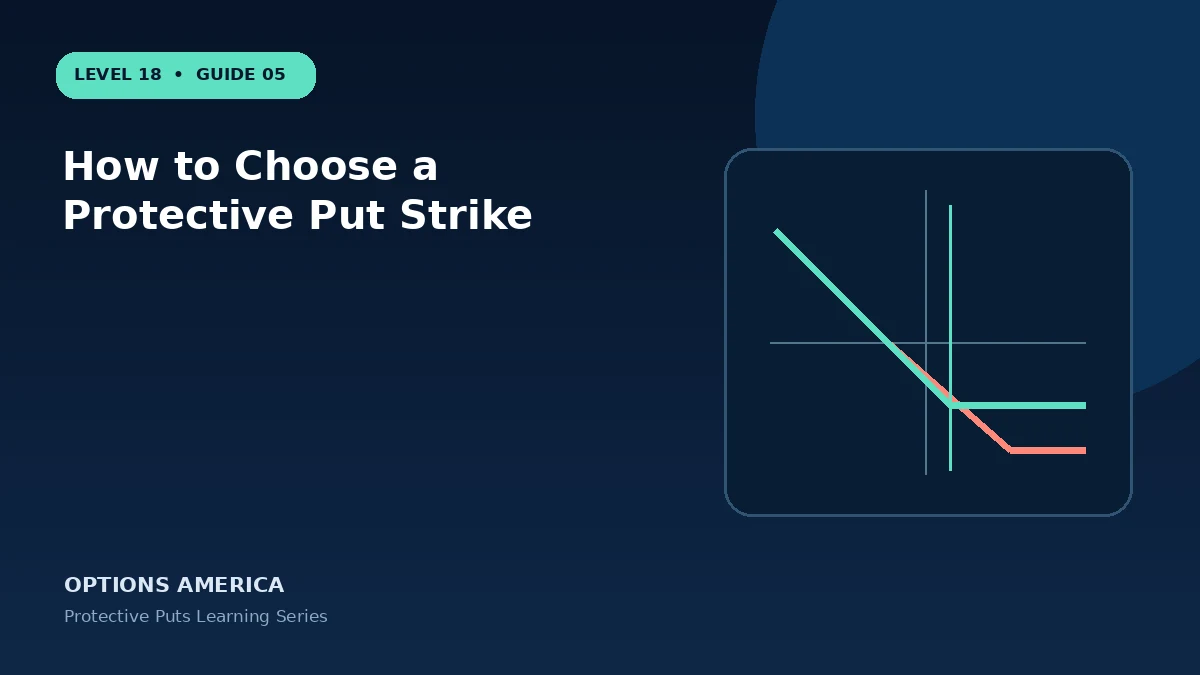 LEVEL 18 • GUIDE 05

How to Choose a Protective Put Strike

OPTIONS AMERICA

Protective Puts Learning Series